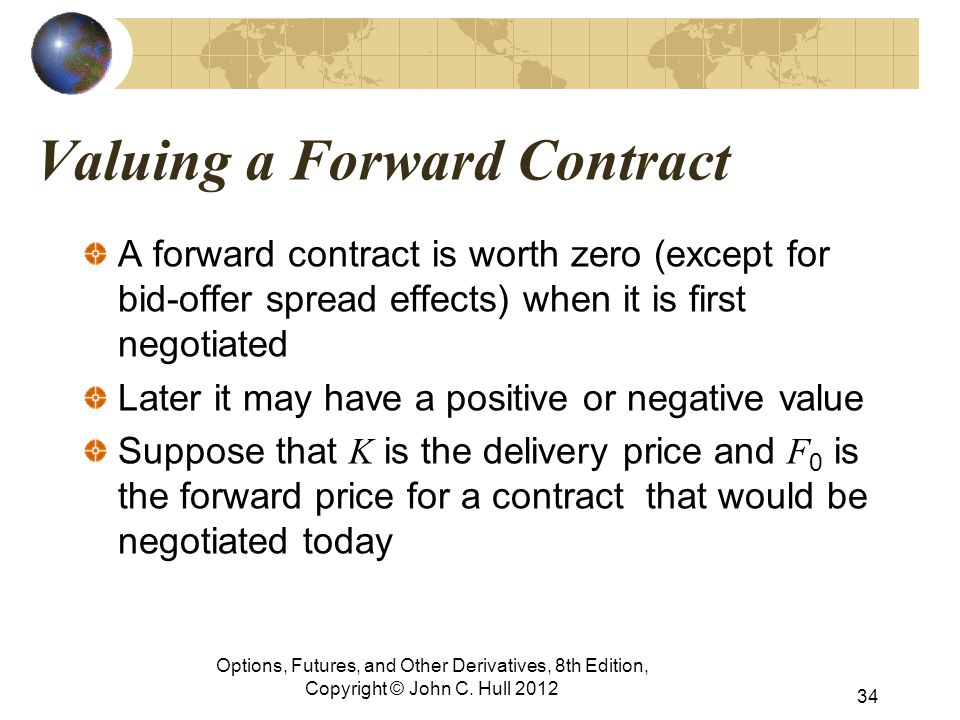 Valuing a Forward Contract

A forward contract is worth zero (except for bid-offer spread effects) when it is first negotiated

Later it may have a positive or negative value

Suppose that $K$ is the delivery price and $F_0$ is the forward price for a contract that would be negotiated today

Options, Futures, and Other Derivatives, 8th Edition, Copyright © John C. Hull 2012

34